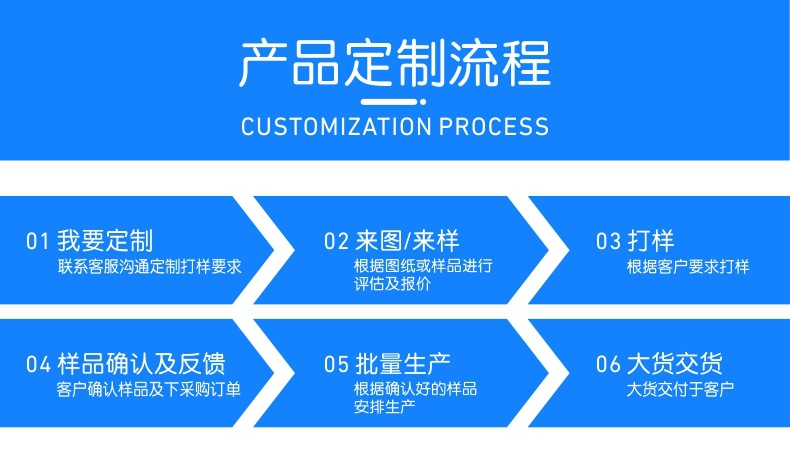 产品定制流程

CUSTOMIZATION PROCESS

01 我要定制
联系客服沟通定制打样要求

02 来图/来样
根据图纸或样品进行评估及报价

03 打样
根据客户要求打样

04 样品确认及反馈
客户确认样品及下采购订单

05 批量生产
根据确认好的样品安排生产

06 大货交货
大货交付于客户